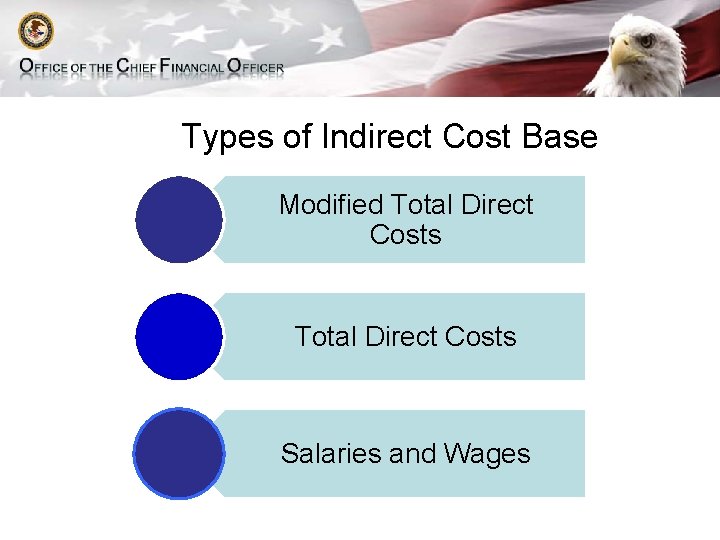 OFFICE OF THE CHIEF FINANCIAL OFFICER

Types of Indirect Cost Base

Modified Total Direct Costs

Total Direct Costs

Salaries and Wages